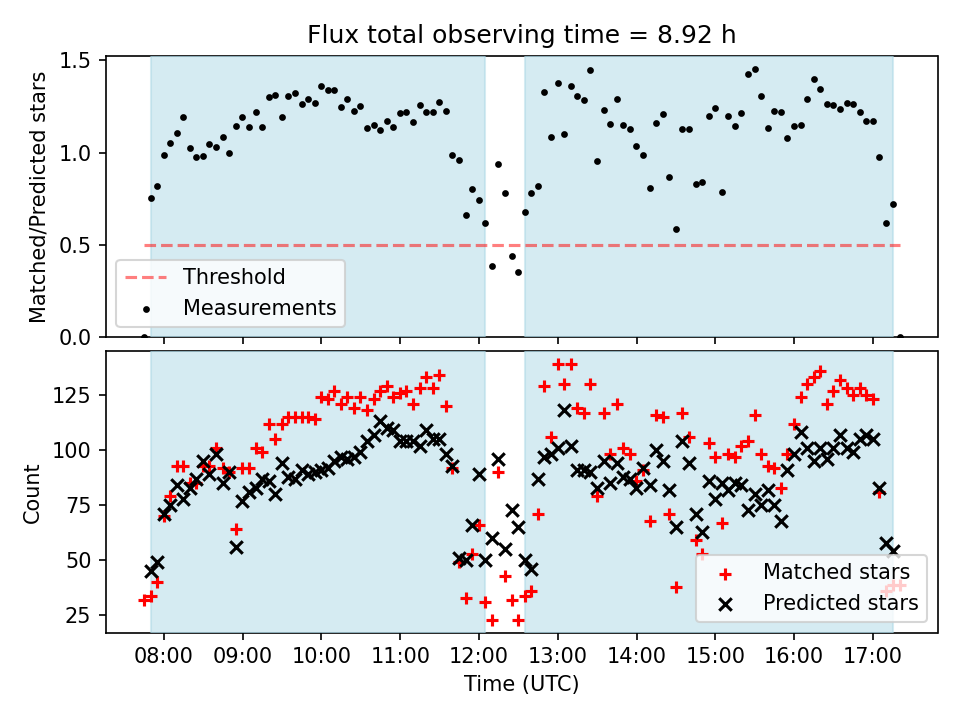 Flux total observing time = 8.92 h

Matched/Predicted stars

1.5
1.0
0.5
0.0

Threshold
Measurements

Count

125
100
75
50
25

Matched stars
Predicted stars

08:00 09:00 10:00 11:00 12:00 13:00 14:00 15:00 16:00 17:00

Time (UTC)